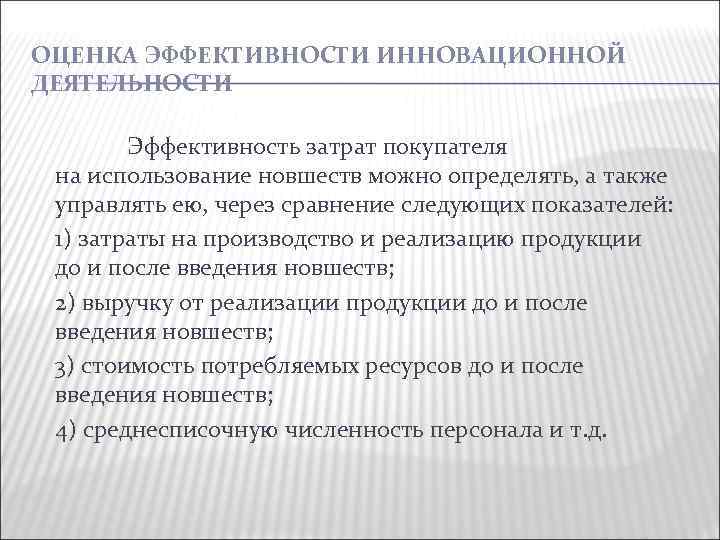 ОЦЕНКА ЭФФЕКТИВНОСТИ ИННОВАЦИОННОЙ ДЕЯТЕЛЬНОСТИ

Эффективность затрат покупателя на использование новшеств можно определять, а также управлять ею, через сравнение следующих показателей:

1) затраты на производство и реализацию продукции до и после введения новшеств;

2) выручку от реализации продукции до и после введения новшеств;

3) стоимость потребляемых ресурсов до и после введения новшеств;

4) среднесписочную численность персонала и т.д.